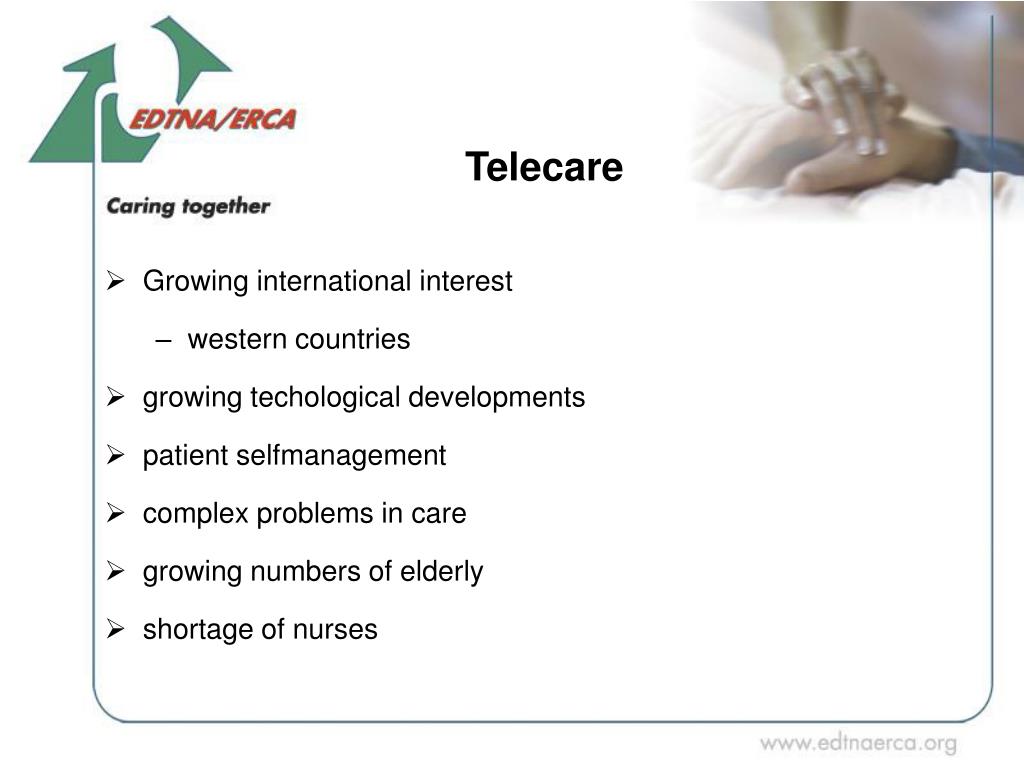 EDTNA/ERCA

Caring together

Telecare

➢ Growing international interest

– western countries

➢ growing techological developments

➢ patient selfmanagement

➢ complex problems in care

➢ growing numbers of elderly

➢ shortage of nurses

www.edtnaerca.org